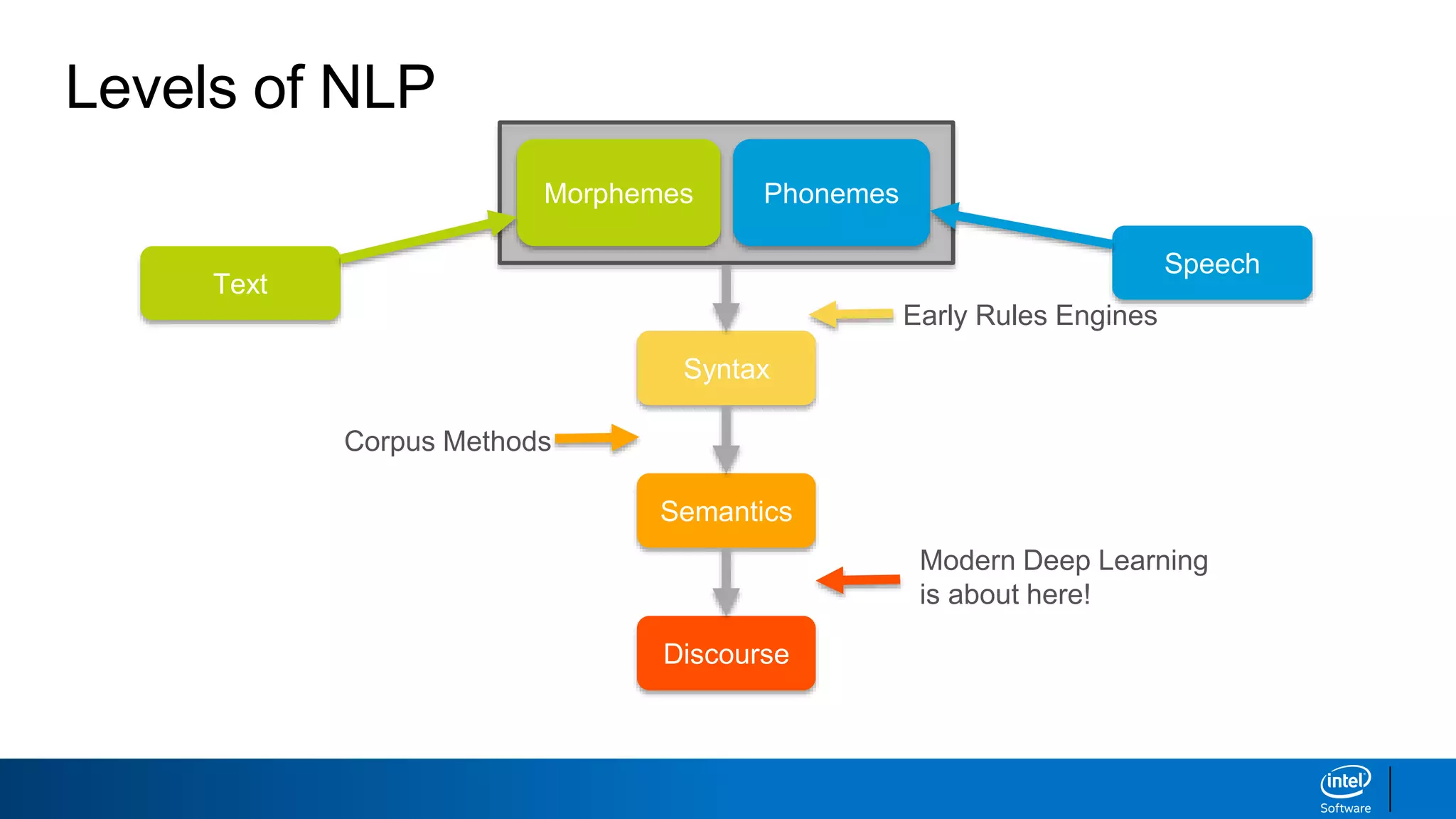 Levels of NLP

Morphemes

Phonemes

Text

Speech

Early Rules Engines

Syntax

Corpus Methods

Semantics

Modern Deep Learning is about here!

Discourse

intel
Software